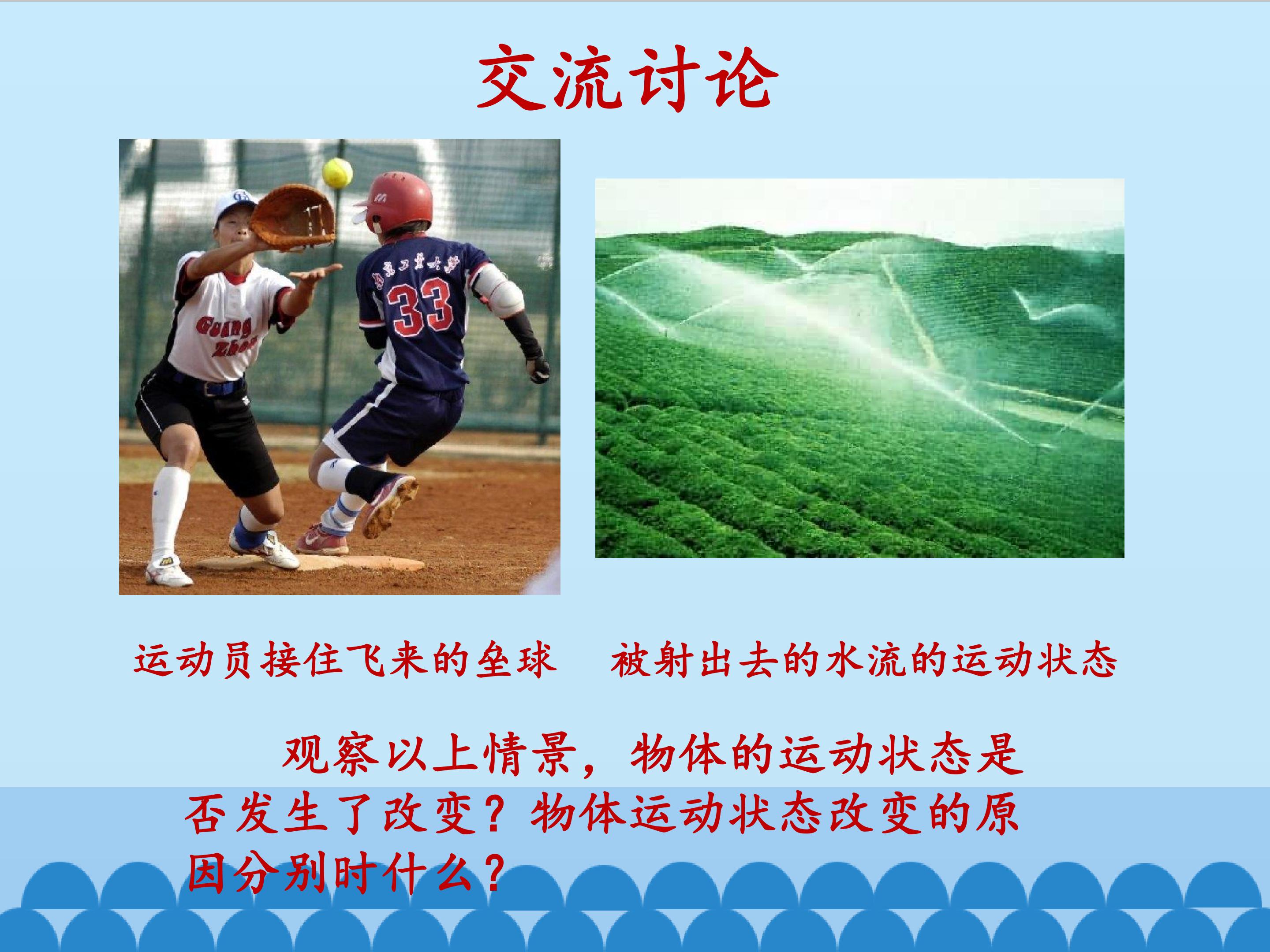 交流讨论

Guang Zhou

33

运动员接住飞来的垒球

被射出去的水流的运动状态

观察以上情景，物体的运动状态是否发生了改变？物体运动状态改变的原因分别时什么？